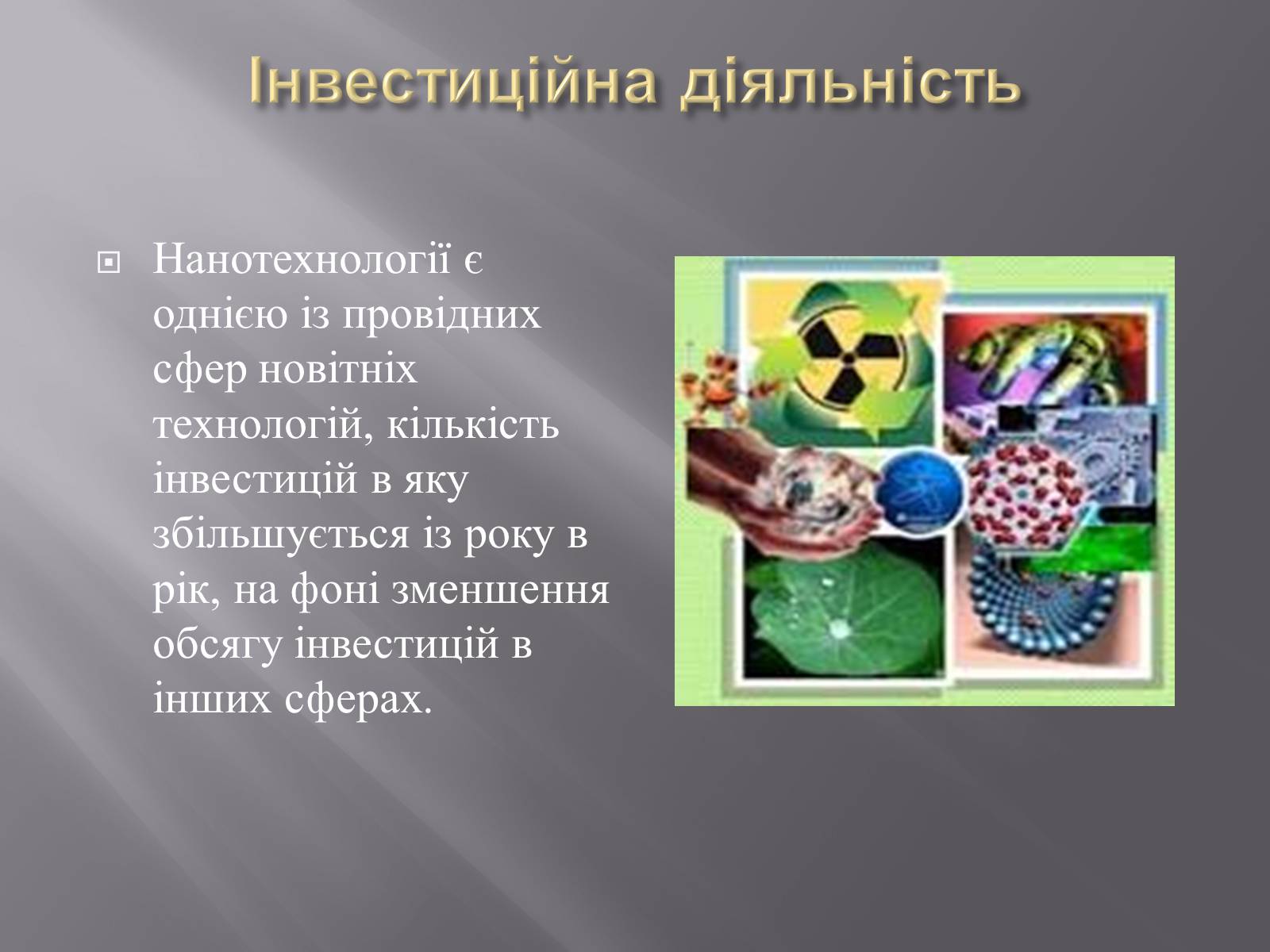 Інвестиційна діяльність

Нанотехнології є однією із провідних сфер новітніх технологій, кількість інвестицій в яку збільшується із року в рік, на фоні зменшення обсягу інвестицій в інших сферах.